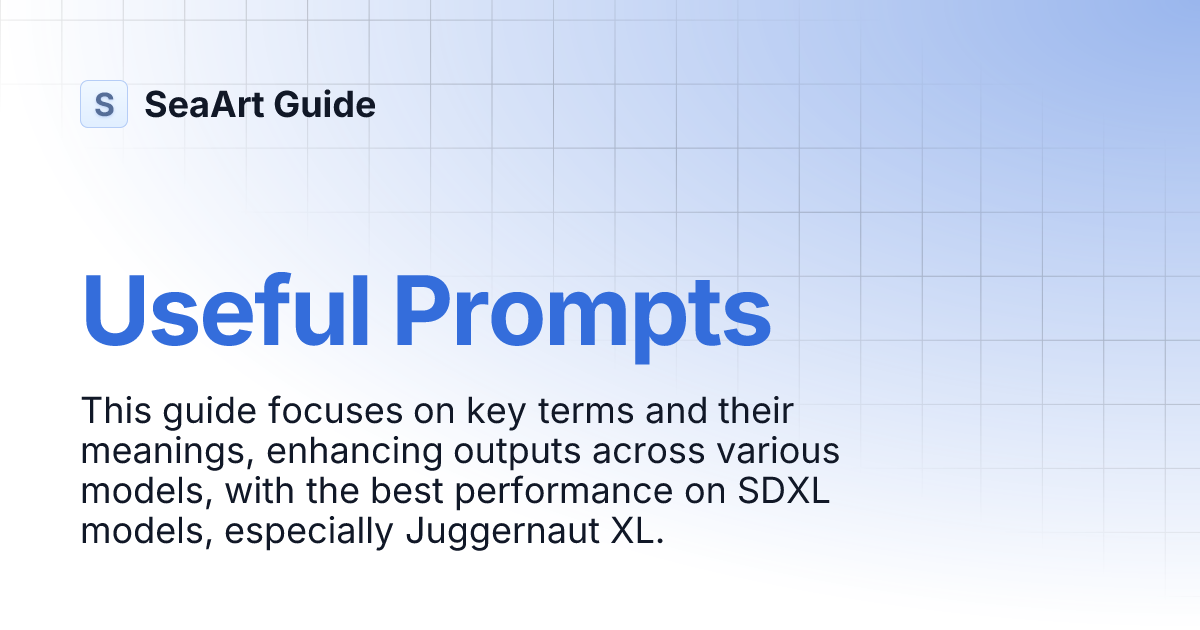 S SeaArt Guide

Useful Prompts

This guide focuses on key terms and their meanings, enhancing outputs across various models, with the best performance on SDXL models, especially Juggernaut XL.